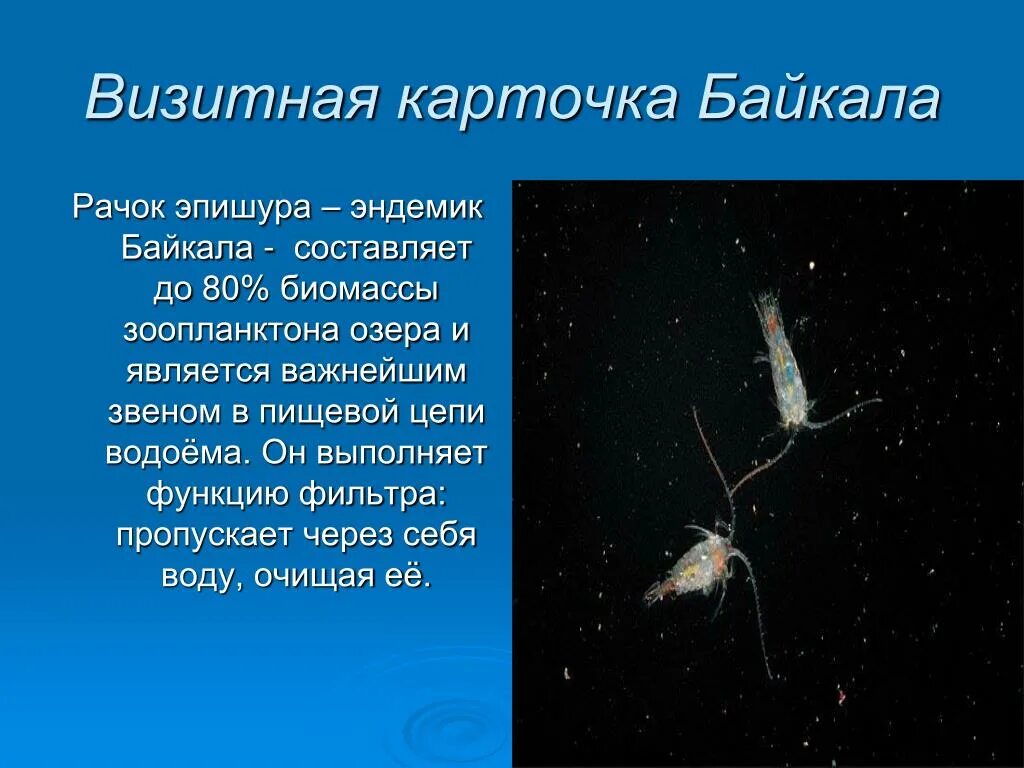 Визитная карточка Байкала

Рачок эпишура – эндемик Байкала - составляет до 80% биомассы зоопланктона озера и является важнейшим звеном в пищевой цепи водоёма. Он выполняет функцию фильтра: пропускает через себя воду, очищая её.